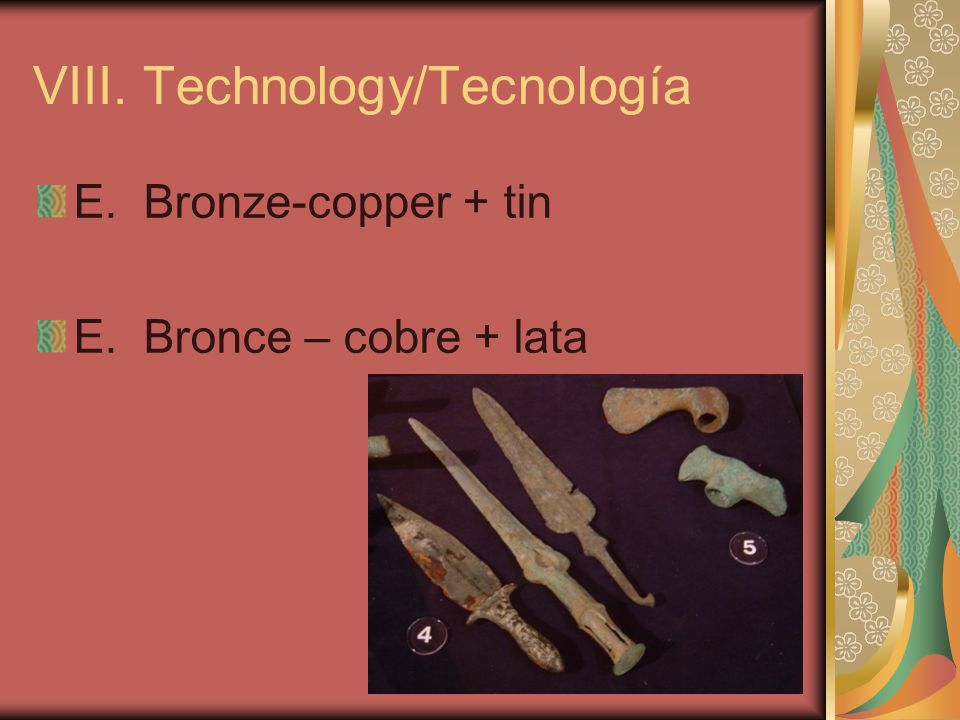 VIII. Technology/Tecnología

E. Bronze-copper + tin

E. Bronce – cobre + lata

5

4